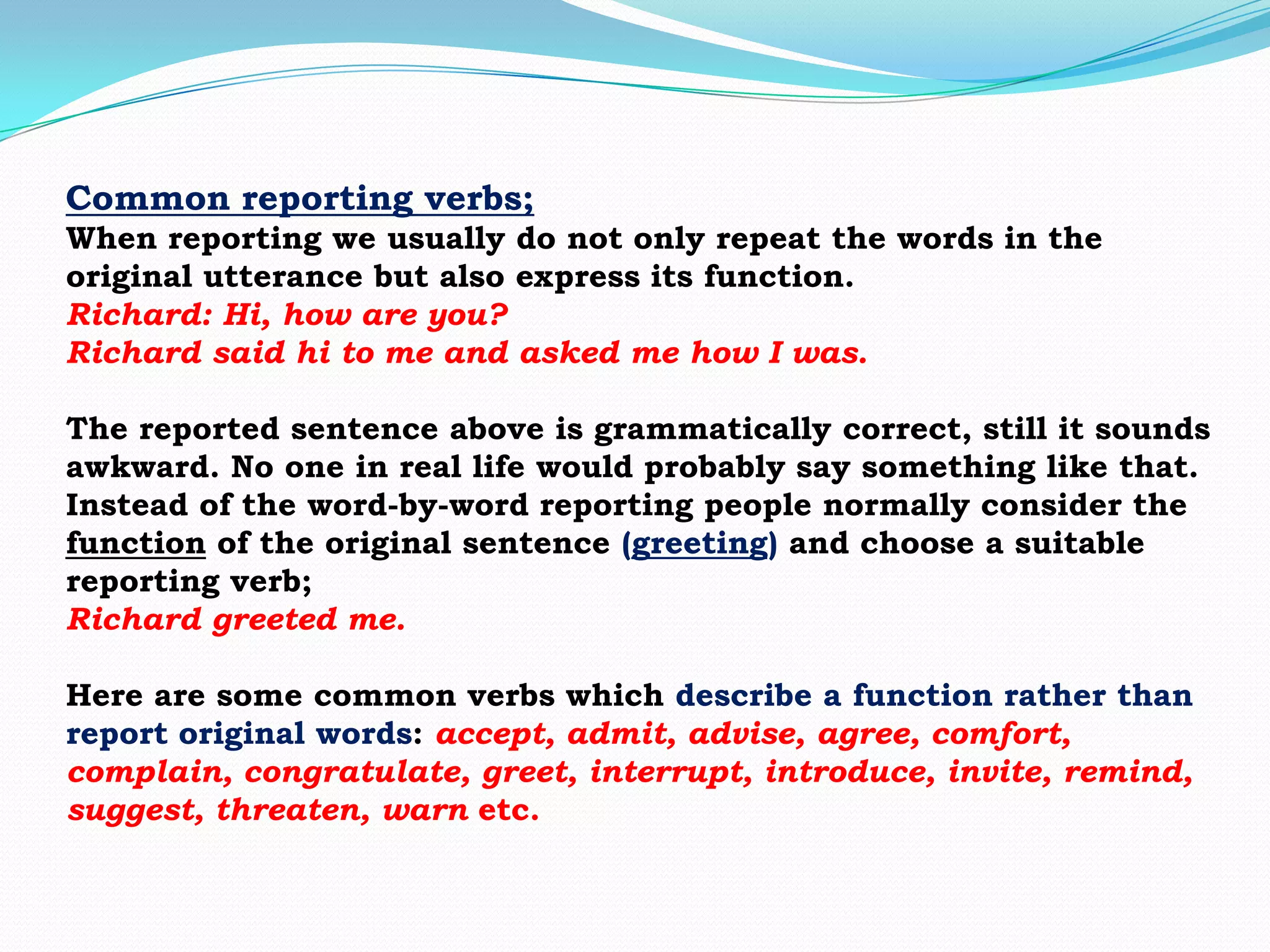 Common reporting verbs;
When reporting we usually do not only repeat the words in the original utterance but also express its function.
Richard: Hi, how are you?
Richard said hi to me and asked me how I was.

The reported sentence above is grammatically correct, still it sounds awkward. No one in real life would probably say something like that. Instead of the word-by-word reporting people normally consider the function of the original sentence (greeting) and choose a suitable reporting verb;
Richard greeted me.

Here are some common verbs which describe a function rather than report original words: accept, admit, advise, agree, comfort, complain, congratulate, greet, interrupt, introduce, invite, remind, suggest, threaten, warn etc.